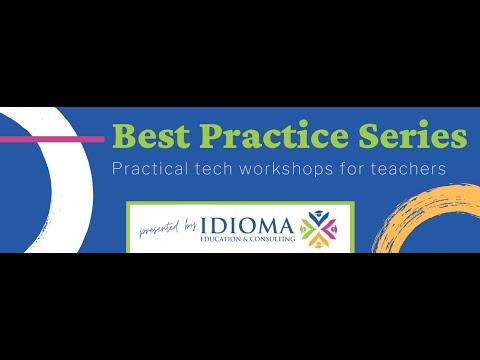 Best Practice Series
Practical tech workshops for teachers

presented by IDIOMA
EDUCATION & CONSULTING